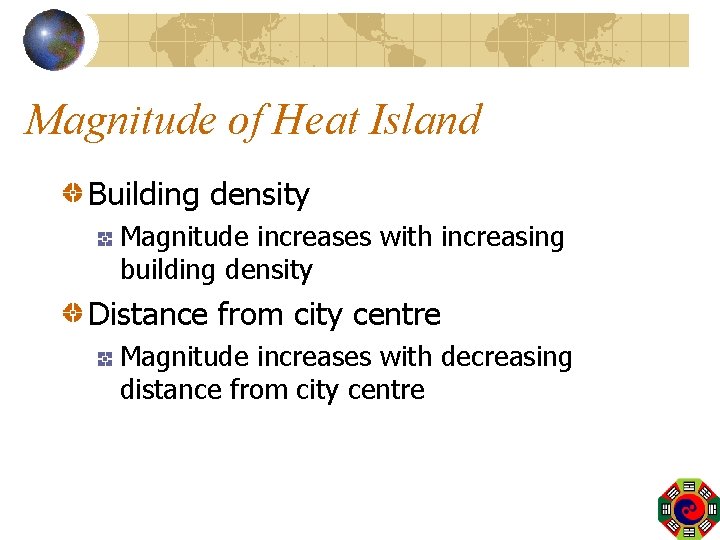 Magnitude of Heat Island

Building density

Magnitude increases with increasing building density

Distance from city centre

Magnitude increases with decreasing distance from city centre